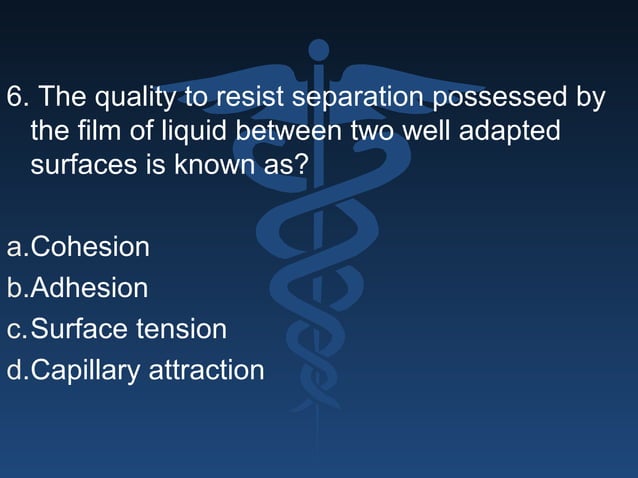 6. The quality to resist separation possessed by the film of liquid between two well adapted surfaces is known as?

a.Cohesion
b.Adhesion
c.Surface tension
d.Capillary attraction